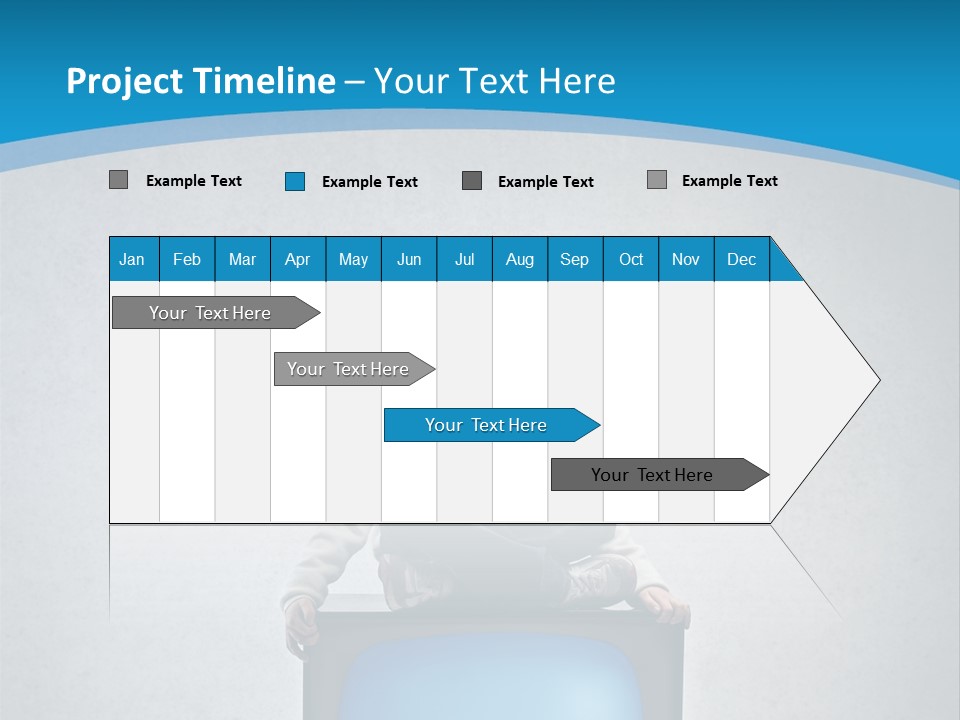 Project Timeline – Your Text Here

Example Text Example Text Example Text Example Text

| Jan | Feb | Mar | Apr | May | Jun | Jul | Aug | Sep | Oct | Nov | Dec |
|---|---|---|---|---|---|---|---|---|---|---|---|

Your Text Here

Your Text Here

Your Text Here

Your Text Here